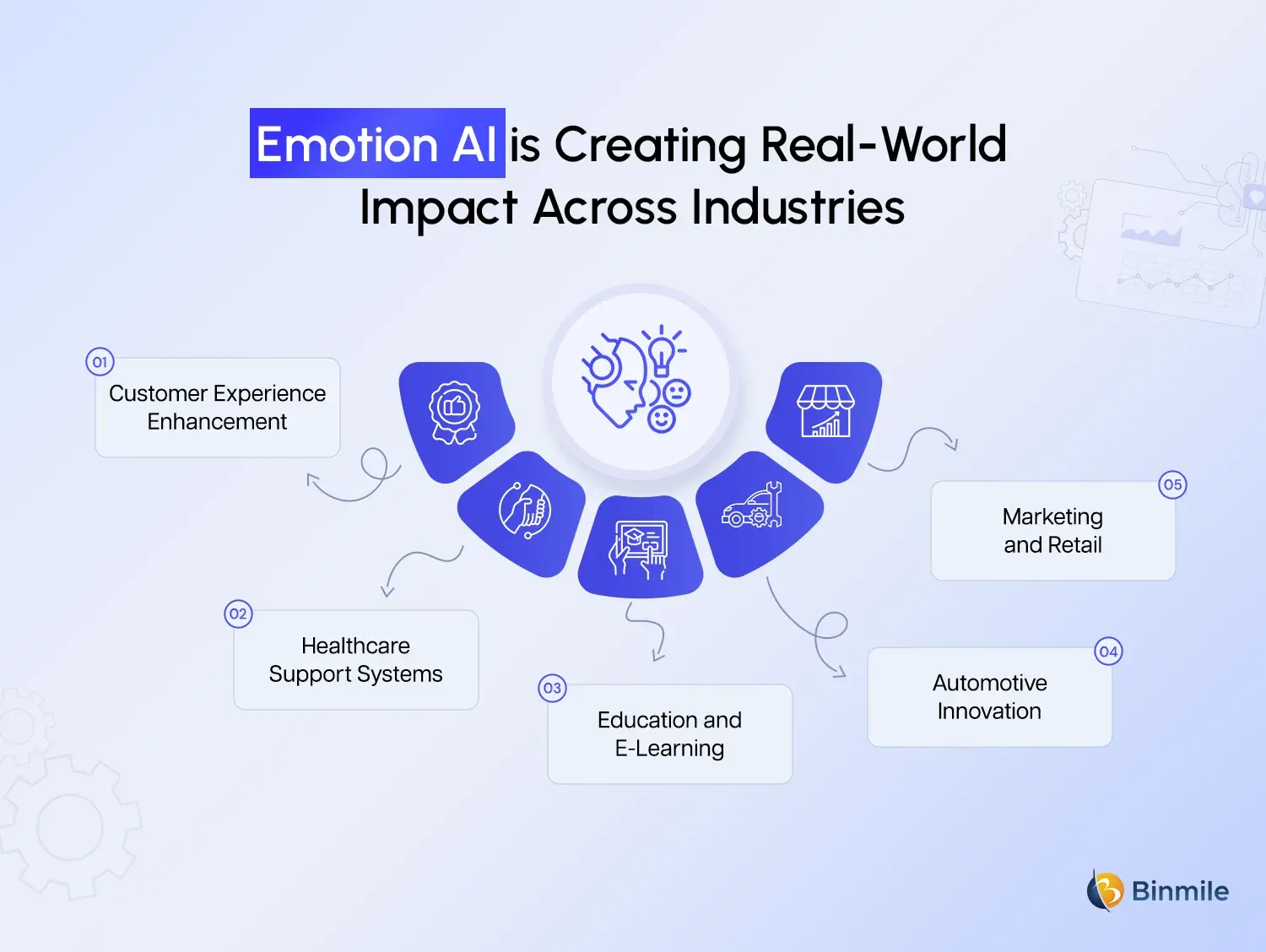 Emotion AI is Creating Real-World Impact Across Industries

01
Customer Experience Enhancement

02
Healthcare Support Systems

03
Education and E-Learning

04
Automotive Innovation

05
Marketing and Retail

Binmile